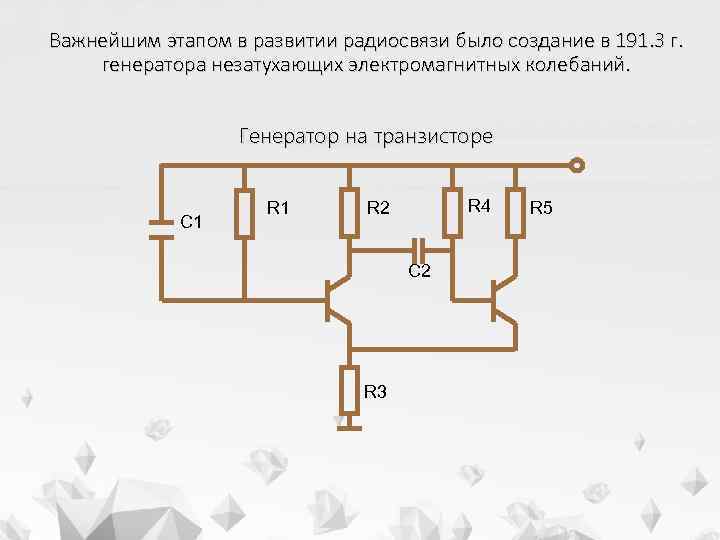 Важнейшим этапом в развитии радиосвязи было создание в 191.3 г. генератора незатухающих электромагнитных колебаний.

Генератор на транзисторе

C1
R1
R2
R4
R5
C2
R3